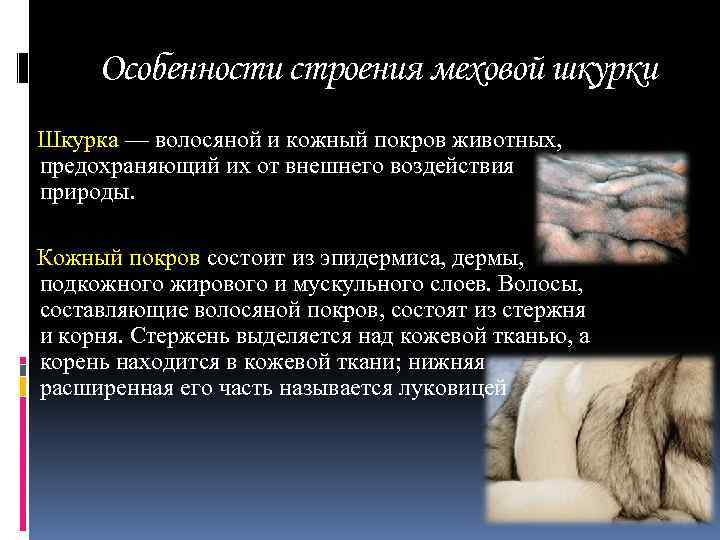 Особенности строения меховой шкурки

Шкурка — волосяной и кожный покров животных, предохраняющий их от внешнего воздействия природы.

Кожный покров состоит из эпидермиса, дермы, подкожного жирового и мускульного слоев. Волосы, составляющие волосяной покров, состоят из стержня и корня. Стержень выделяется над кожевой тканью, а корень находится в кожевой ткани; нижняя расширенная его часть называется луковицей